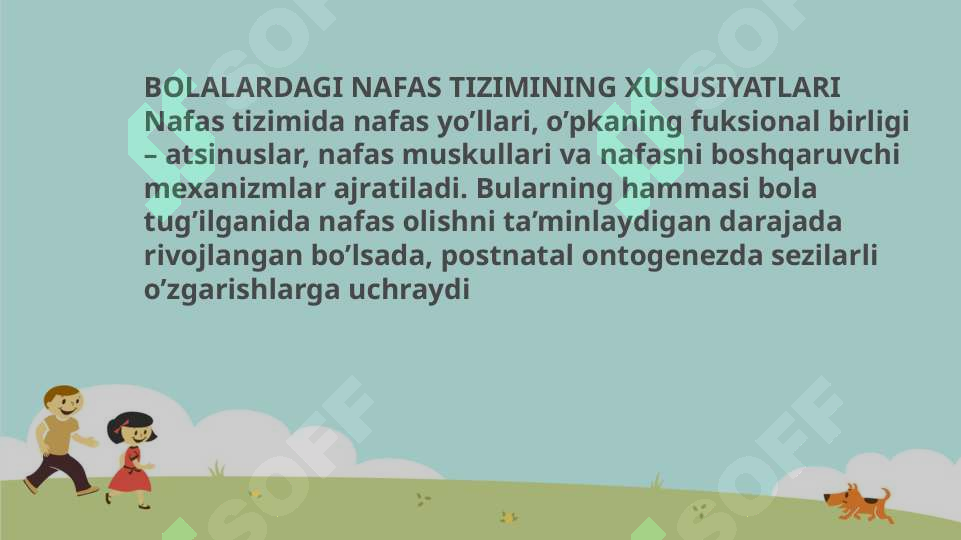 BOLALARDAGI NAFAS TIZIMINING XUSUSIYATLARI
Nafas tizimida nafas yo’llari, o’pkaning fuksional birligi – atsinuslar, nafas muskullari va nafasni boshqaruvchi mexanizmlar ajratiladi. Bularning hammasi bola tug’ilganida nafas olishni ta’minlaydigan darajada rivojlangan bo’lsada, postnatal ontogenezda sezilarli o’zgarishlarga uchraydi

SOFF SOFF SOFF SOFF